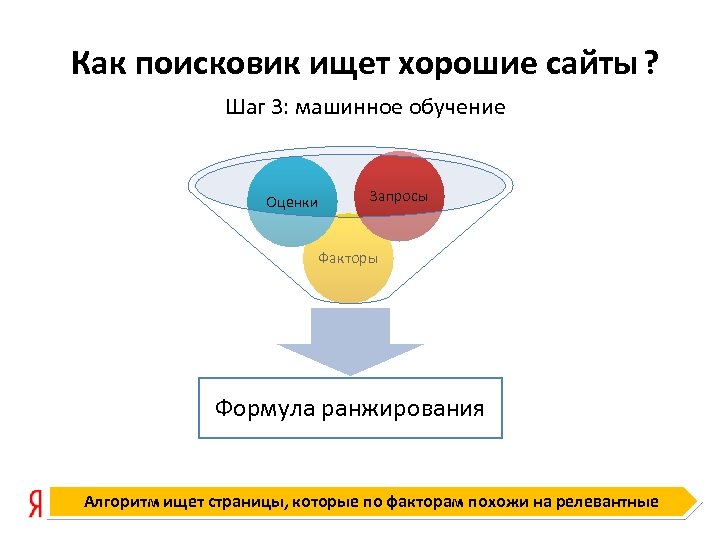 Как поисковик ищет хорошие сайты ?

Шаг 3: машинное обучение

Оценки

Запросы

Факторы

Формула ранжирования

Я

Алгоритм ищет страницы, которые по факторам похожи на релевантные